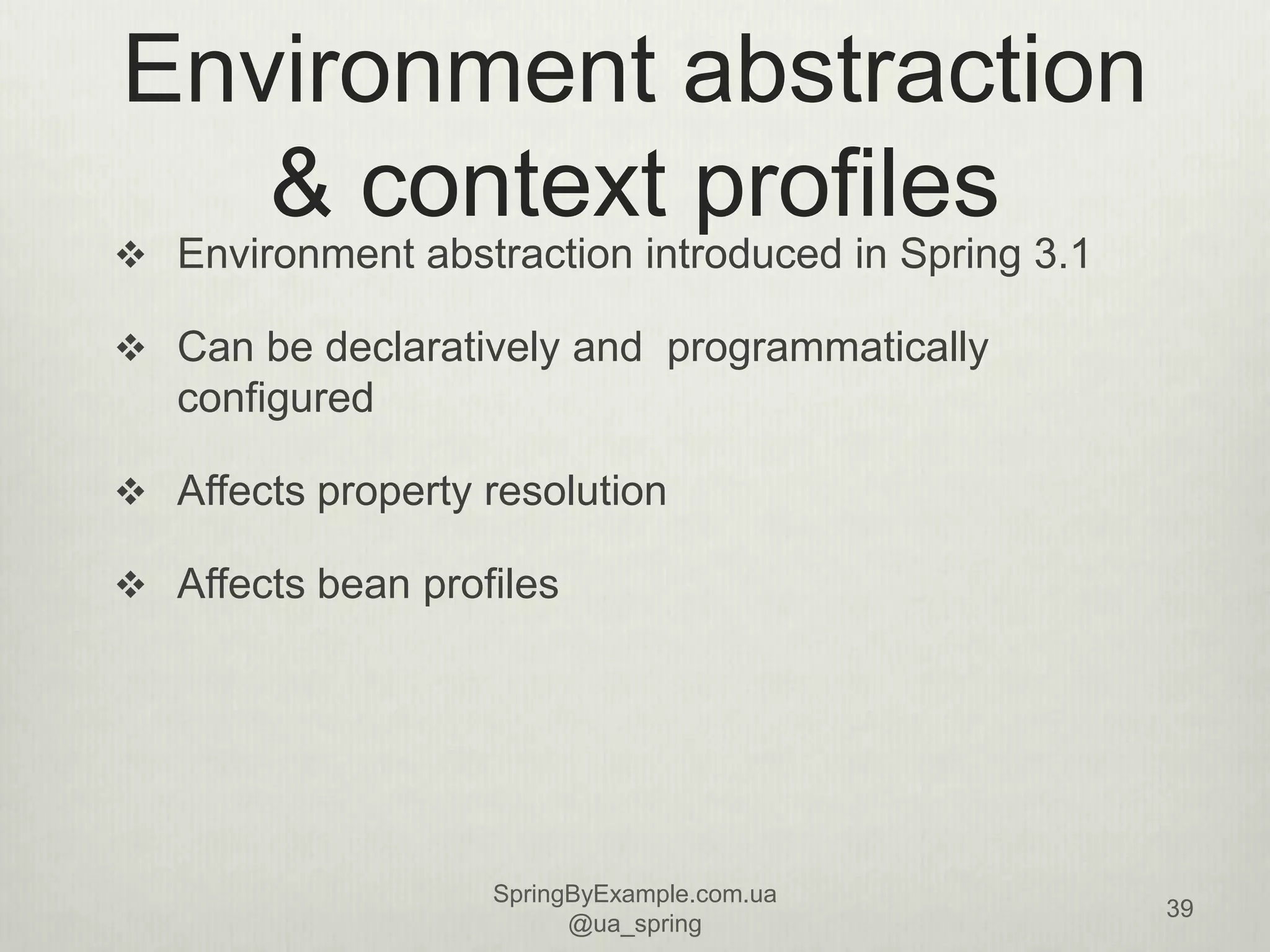 Environment abstraction & context profiles

❖ Environment abstraction introduced in Spring 3.1

❖ Can be declaratively and programmatically configured

❖ Affects property resolution

❖ Affects bean profiles

SpringByExample.com.ua
@ua_spring

39